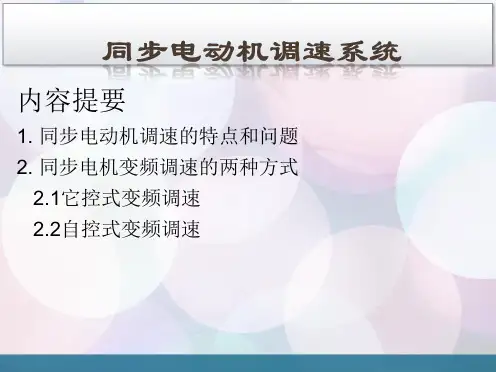 同步电动机调速系统

内容提要

1. 同步电动机调速的特点和问题

2. 同步电机变频调速的两种方式

2.1它控式变频调速

2.2自控式变频调速